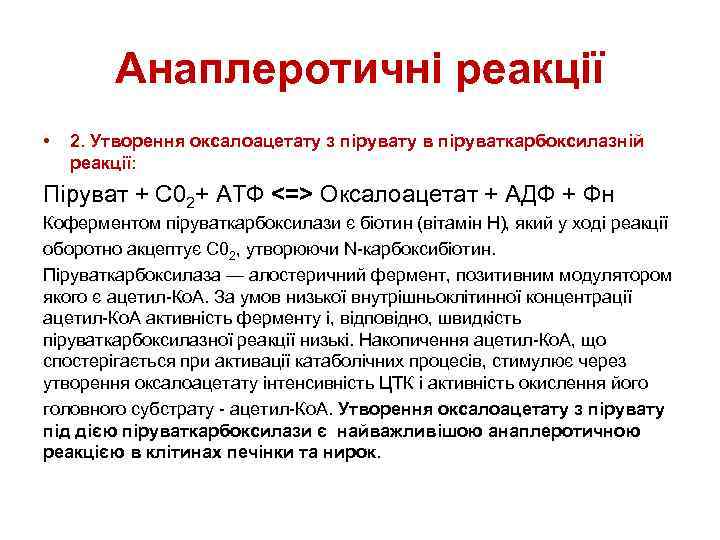 Анаплеротичні реакції

• 2. Утворення оксалоацетату з пірувату в піруваткарбоксилазній реакції:

Піруват + $C0_2$+ АТФ <=> Оксалоацетат + АДФ + Фн

Коферментом піруваткарбоксилази є біотин (вітамін Н), який у ході реакції оборотно акцептує $C0_2$, утворюючи N-карбоксибіотин.

Піруваткарбоксилаза — алостеричний фермент, позитивним модулятором якого є ацетил-КоА. За умов низької внутрішньоклітинної концентрації ацетил-КоА активність ферменту і, відповідно, швидкість піруваткарбоксилазної реакції низькі. Накопичення ацетил-КоА, що спостерігається при активації катаболічних процесів, стимулює через утворення оксалоацетату інтенсивність ЦТК і активність окислення його головного субстрату - ацетил-КоА. Утворення оксалоацетату з пірувату під дією піруваткарбоксилази є найважливішою анаплеротичною реакцією в клітинах печінки та нирок.